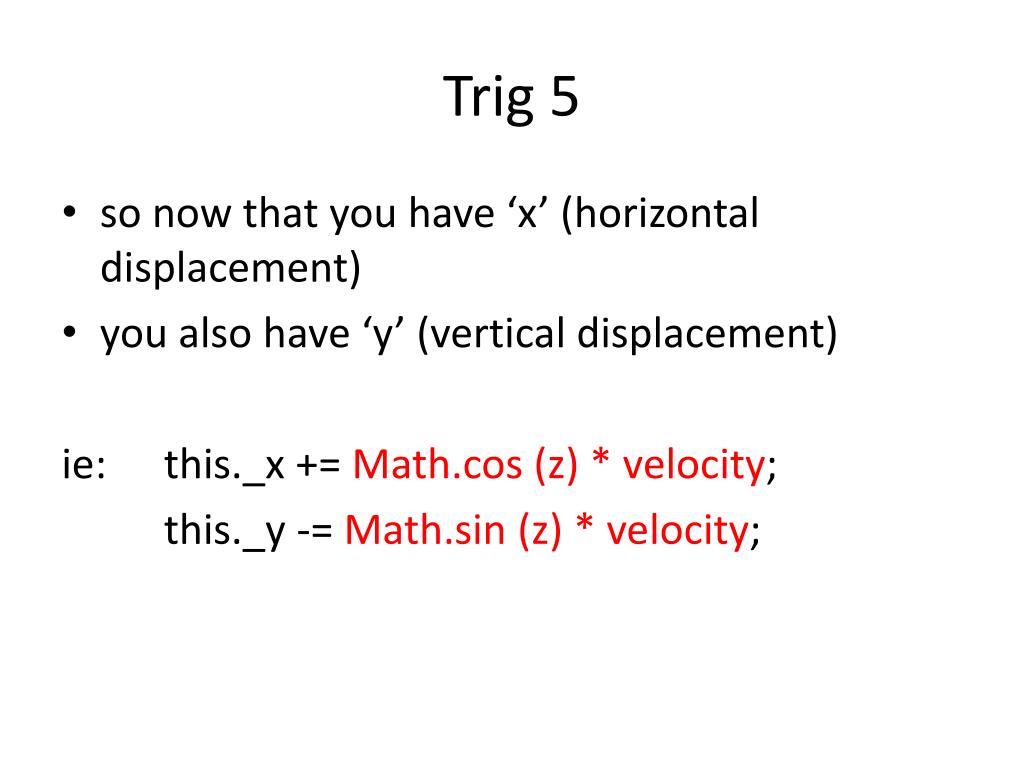 Trig 5

• so now that you have ‘x’ (horizontal displacement)
• you also have ‘y’ (vertical displacement)

ie: this._x += Math.cos (z) * velocity;
this._y -= Math.sin (z) * velocity;